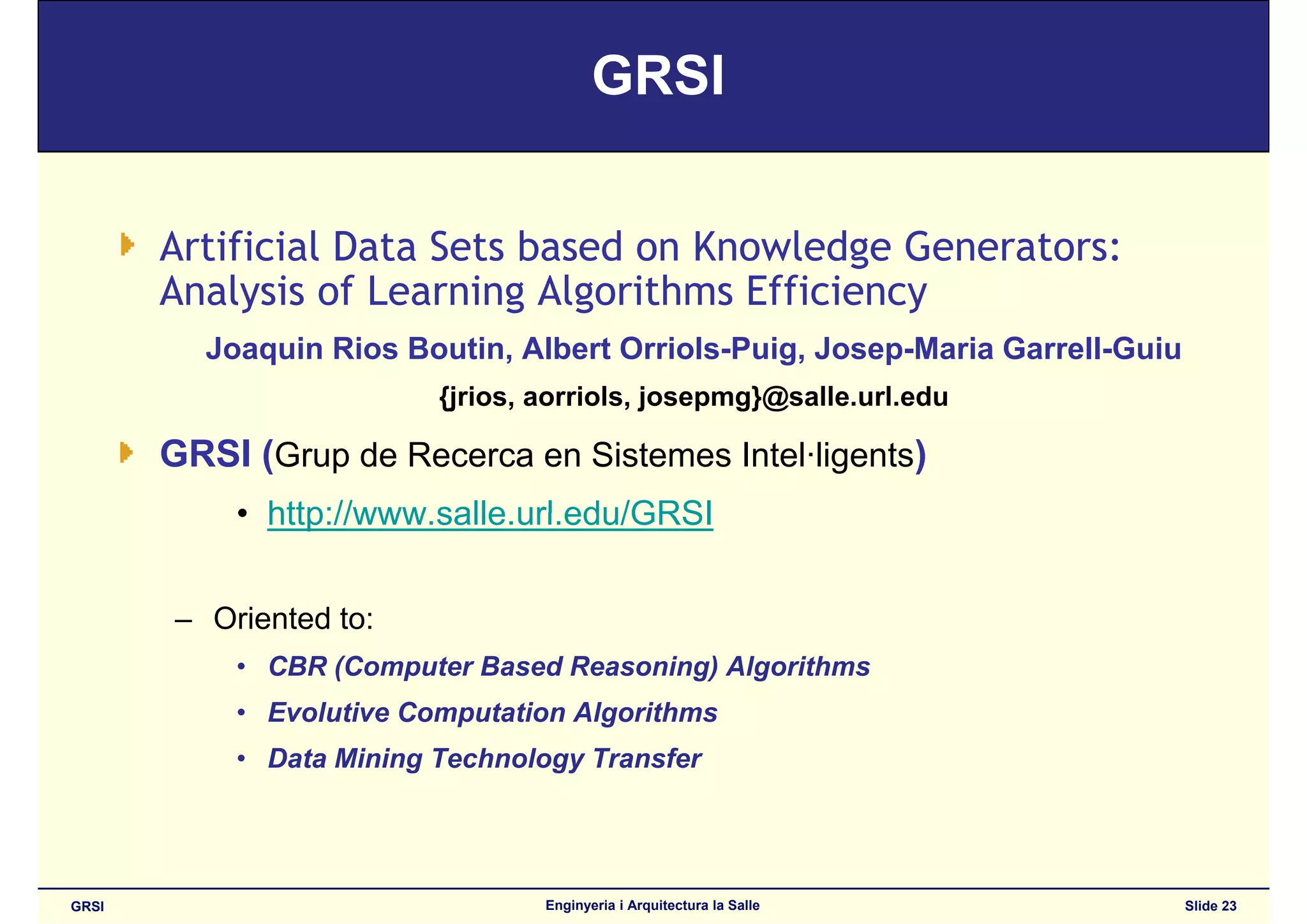 GRSI

Artificial Data Sets based on Knowledge Generators: Analysis of Learning Algorithms Efficiency

Joaquin Rios Boutin, Albert Orriols-Puig, Josep-Maria Garrell-Guiu

{jrios, aorriols, josepmg}@salle.url.edu

GRSI (Grup de Recerca en Sistemes Intel·ligents)

• http://www.salle.url.edu/GRSI

– Oriented to:

• CBR (Computer Based Reasoning) Algorithms

• Evolutive Computation Algorithms

• Data Mining Technology Transfer

GRSI

Enginyeria i Arquitectura la Salle

Slide 23